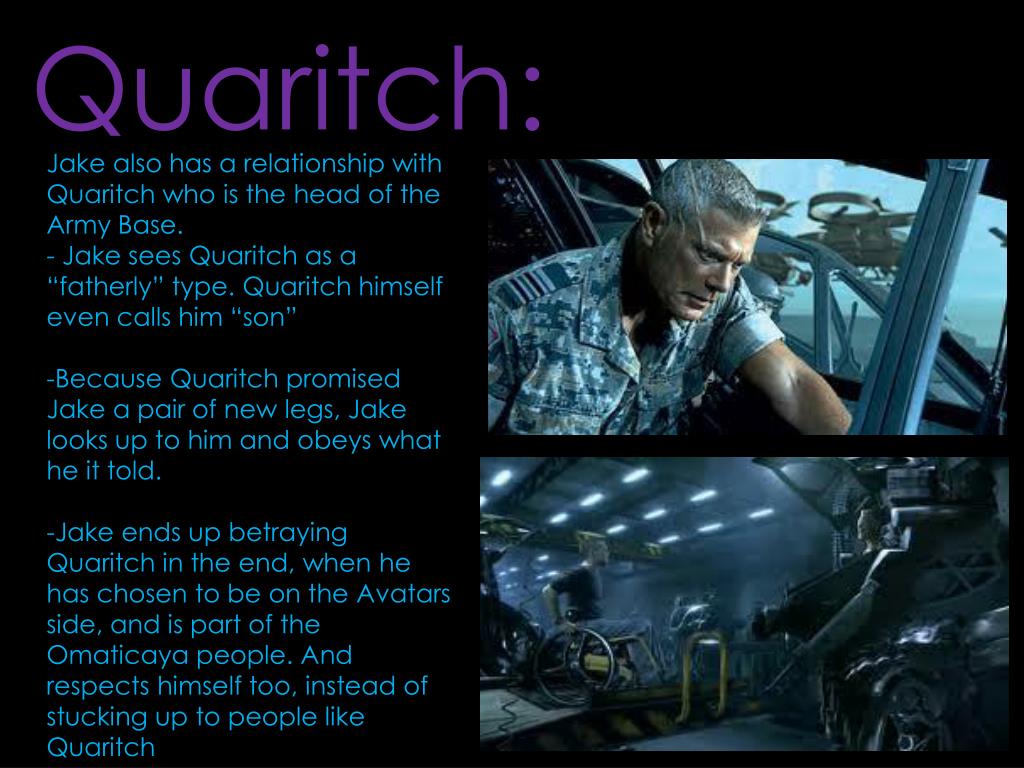 Quaritch:

Jake also has a relationship with Quaritch who is the head of the Army Base.
- Jake sees Quaritch as a “fatherly” type. Quaritch himself even calls him “son”

-Because Quaritch promised Jake a pair of new legs, Jake looks up to him and obeys what he it told.

-Jake ends up betraying Quaritch in the end, when he has chosen to be on the Avatars side, and is part of the Omaticaya people. And respects himself too, instead of stucking up to people like Quaritch